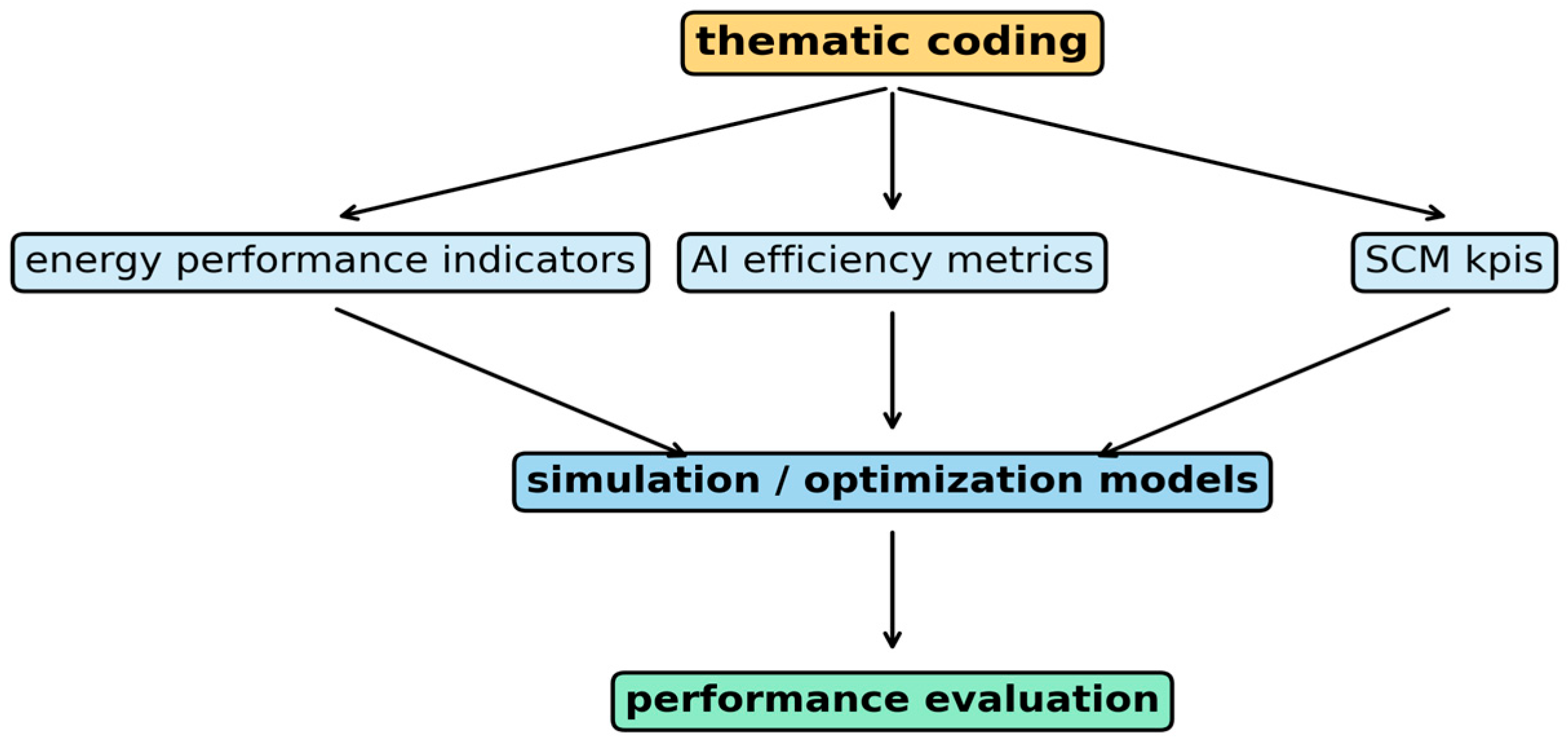 thematic coding

energy performance indicators

AI efficiency metrics

SCM kpis

simulation / optimization models

performance evaluation